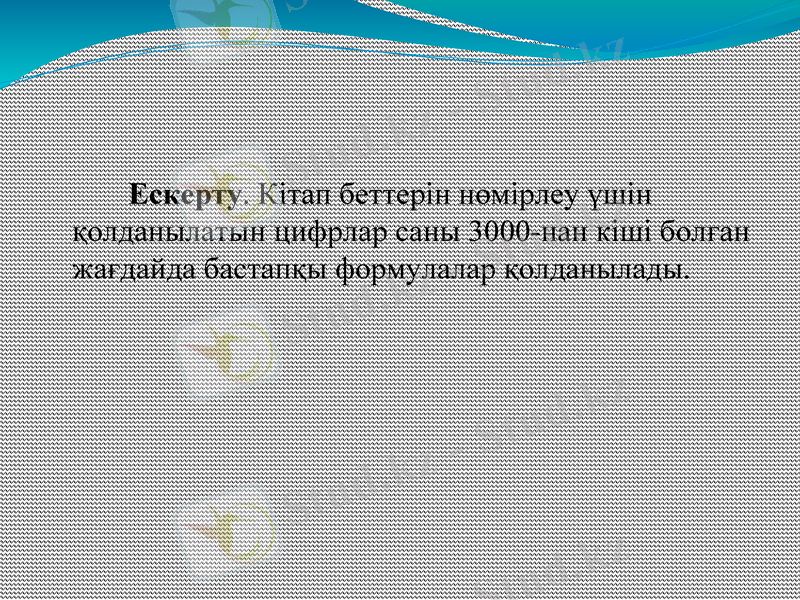 Ескерту. Кітап беттерін нөмірлеу үшін қолданылатын цифрлар саны 3000-нан кіші болған жағдайда бастапқы формулалар қолданылады.